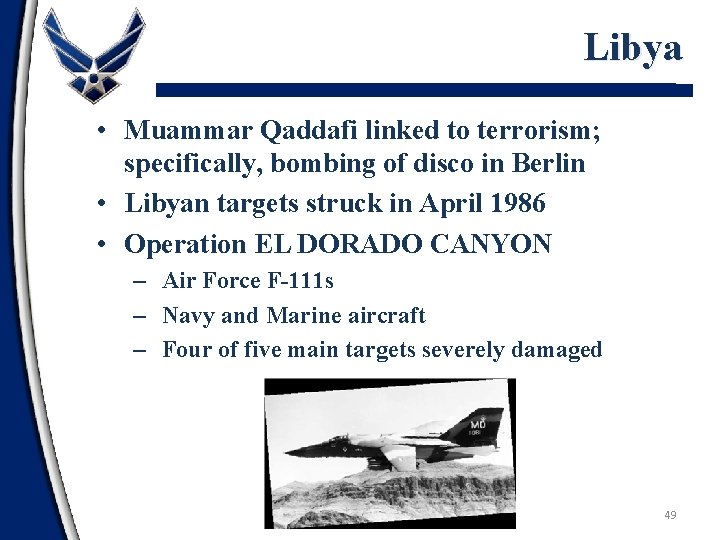 Libya

• Muammar Qaddafi linked to terrorism; specifically, bombing of disco in Berlin
• Libyan targets struck in April 1986
• Operation EL DORADO CANYON
  – Air Force F-111s
  – Navy and Marine aircraft
  – Four of five main targets severely damaged

MO

49